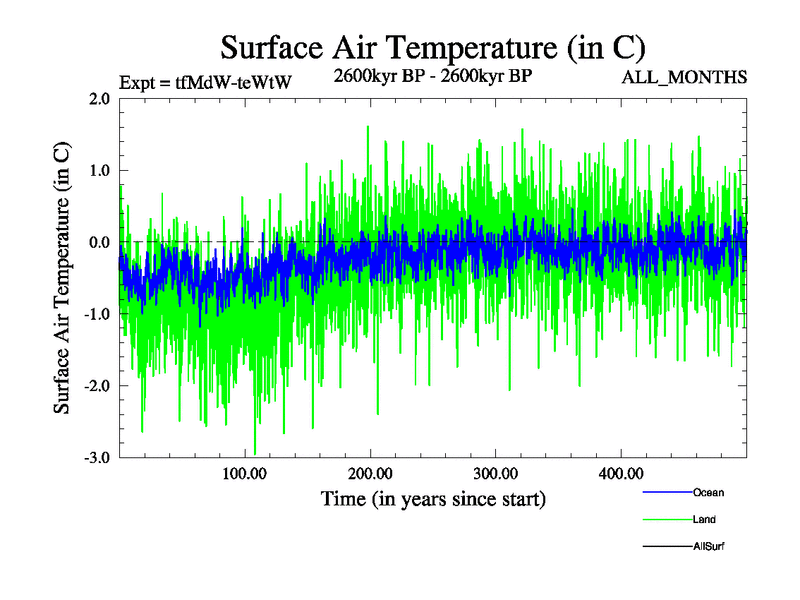 Surface Air Temperature (in C)

Expt = tfMdW-teWtW

2600kyr BP - 2600kyr BP

ALL_MONTHS

Surface Air Temperature (in C)

2.0
1.0
0.0
-1.0
-2.0
-3.0

100.00
200.00
300.00
400.00

Time (in years since start)

Ocean
Land
AllSurf